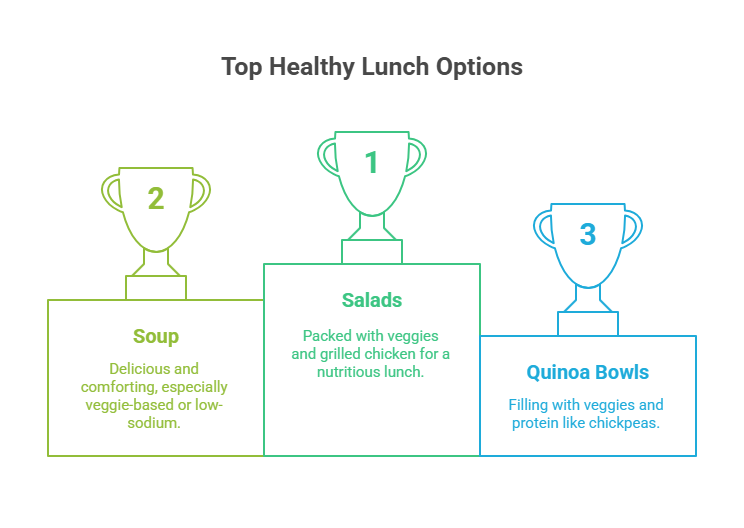 Top Healthy Lunch Options

2

Soup

Delicious and comforting, especially veggie-based or low-sodium.

1

Salads

Packed with veggies and grilled chicken for a nutritious lunch.

3

Quinoa Bowls

Filling with veggies and protein like chickpeas.